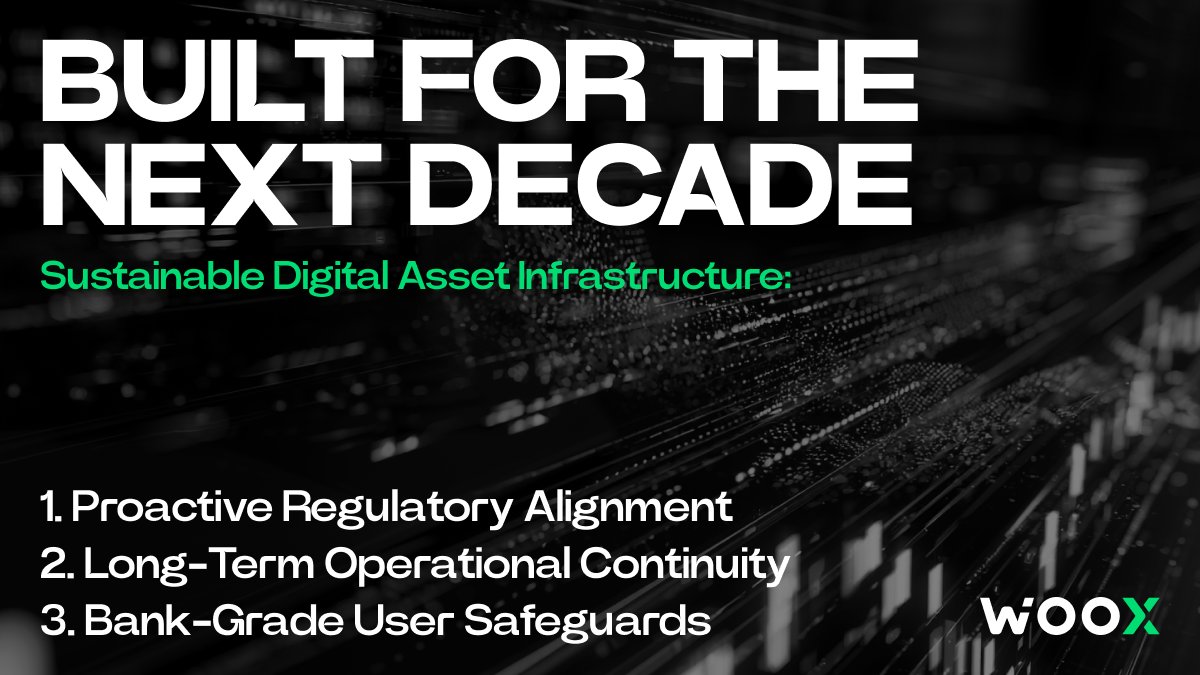 BUILT FOR THE NEXT DECADE

Sustainable Digital Asset Infrastructure:

1. Proactive Regulatory Alignment
2. Long-Term Operational Continuity
3. Bank-Grade User Safeguards

WOOX